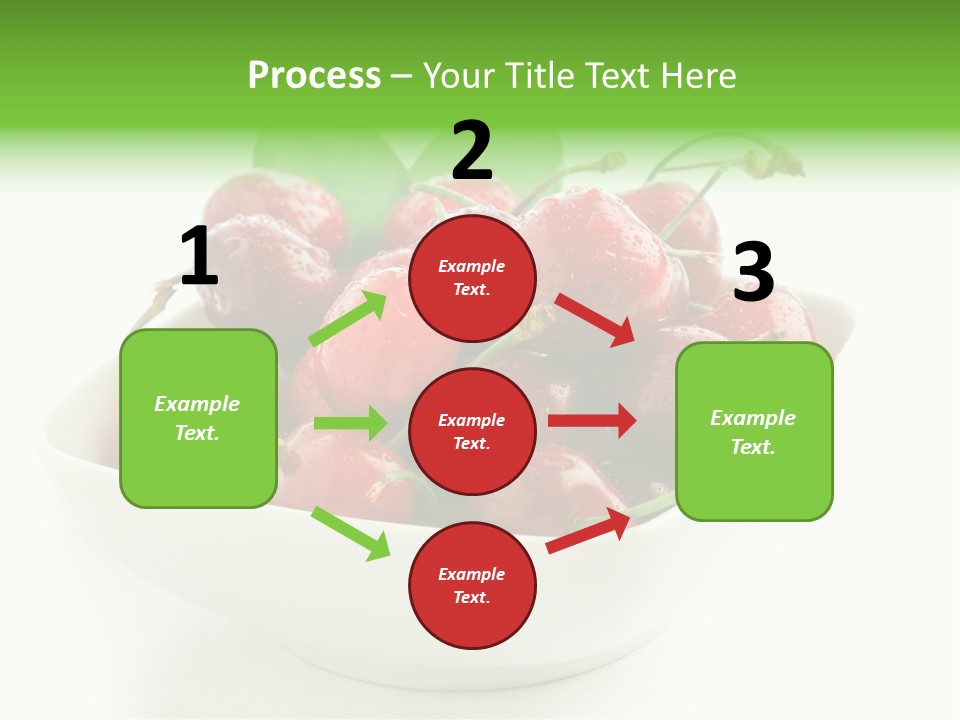 Process – Your Title Text Here

1

Example Text.

2

Example Text.

Example Text.

Example Text.

3

Example Text.